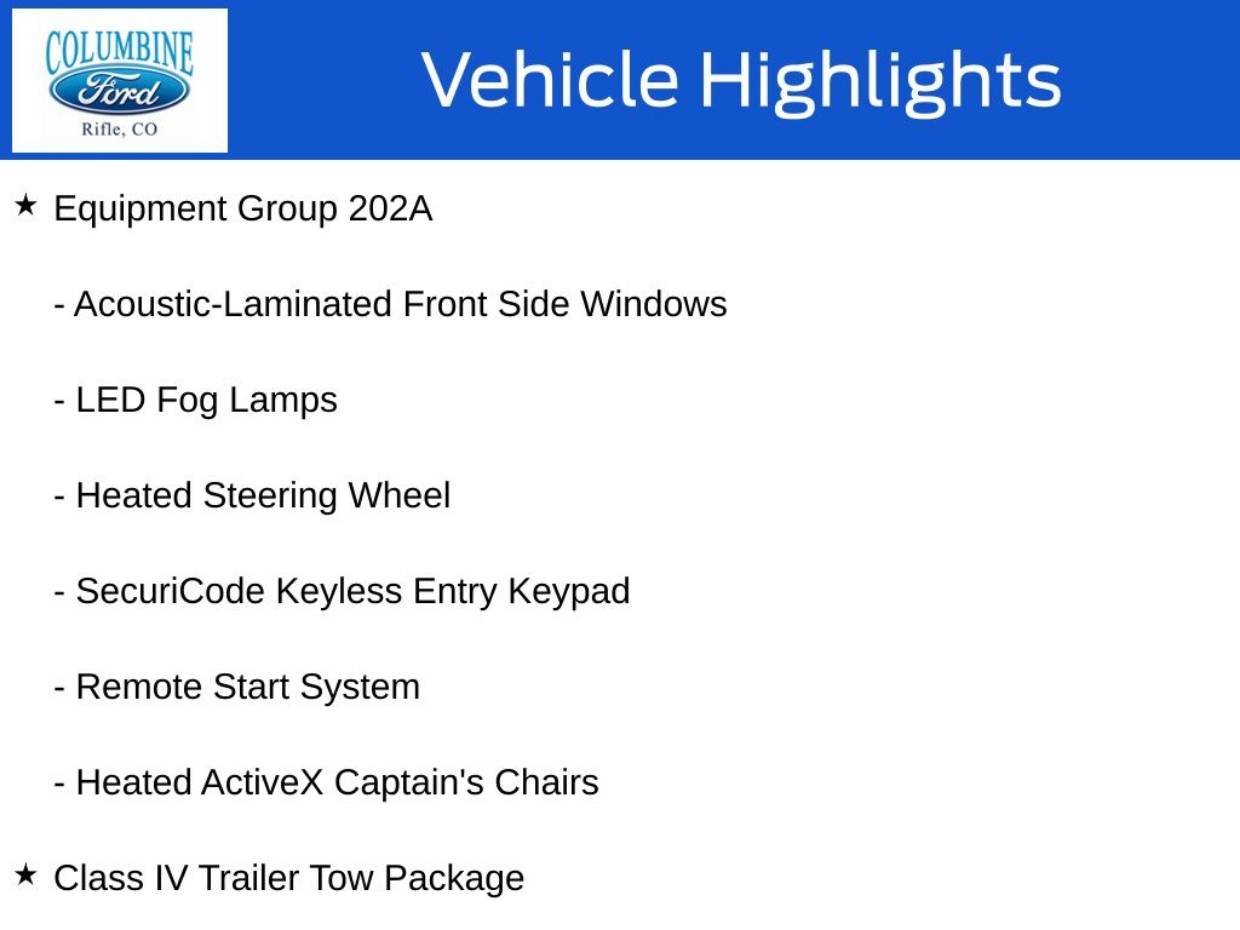 COLUMBINE
Ford
Rifle, CO

Vehicle Highlights

★ Equipment Group 202A

- Acoustic-Laminated Front Side Windows

- LED Fog Lamps

- Heated Steering Wheel

- SecuriCode Keyless Entry Keypad

- Remote Start System

- Heated ActiveX Captain's Chairs

★ Class IV Trailer Tow Package